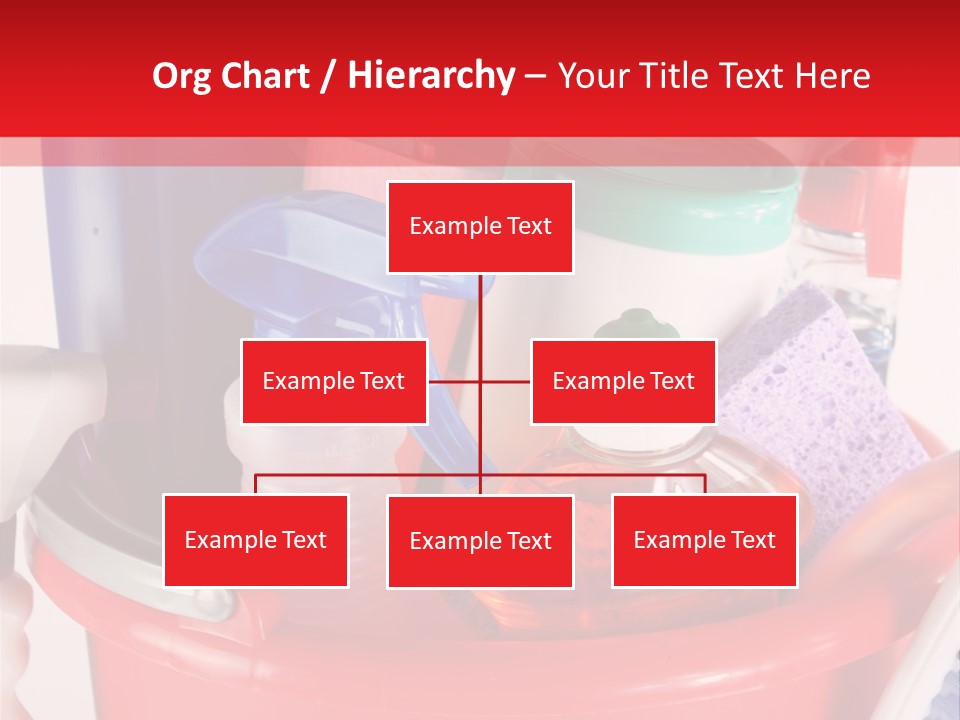 Org Chart / Hierarchy – Your Title Text Here

Example Text

Example Text

Example Text

Example Text

Example Text

Example Text